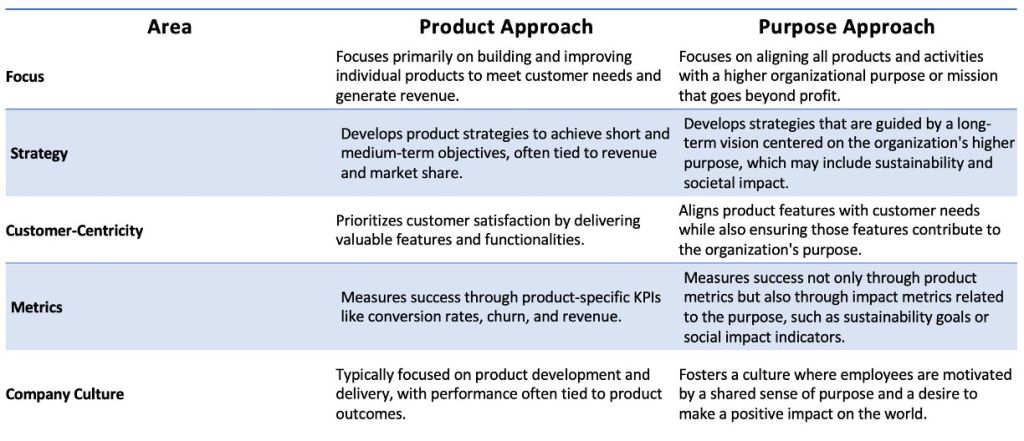 | Area | Product Approach | Purpose Approach |
|---|---|---|
| Focus | Focuses primarily on building and improving individual products to meet customer needs and generate revenue. | Focuses on aligning all products and activities with a higher organizational purpose or mission that goes beyond profit. |
| Strategy | Develops product strategies to achieve short and medium-term objectives, often tied to revenue and market share. | Develops strategies that are guided by a long-term vision centered on the organization's higher purpose, which may include sustainability and societal impact. |
| Customer-Centricity | Prioritizes customer satisfaction by delivering valuable features and functionalities. | Aligns product features with customer needs while also ensuring those features contribute to the organization's purpose. |
| Metrics | Measures success through product-specific KPIs like conversion rates, churn, and revenue. | Measures success not only through product metrics but also through impact metrics related to the purpose, such as sustainability goals or social impact indicators. |
| Company Culture | Typically focused on product development and delivery, with performance often tied to product outcomes. | Fosters a culture where employees are motivated by a shared sense of purpose and a desire to make a positive impact on the world. |